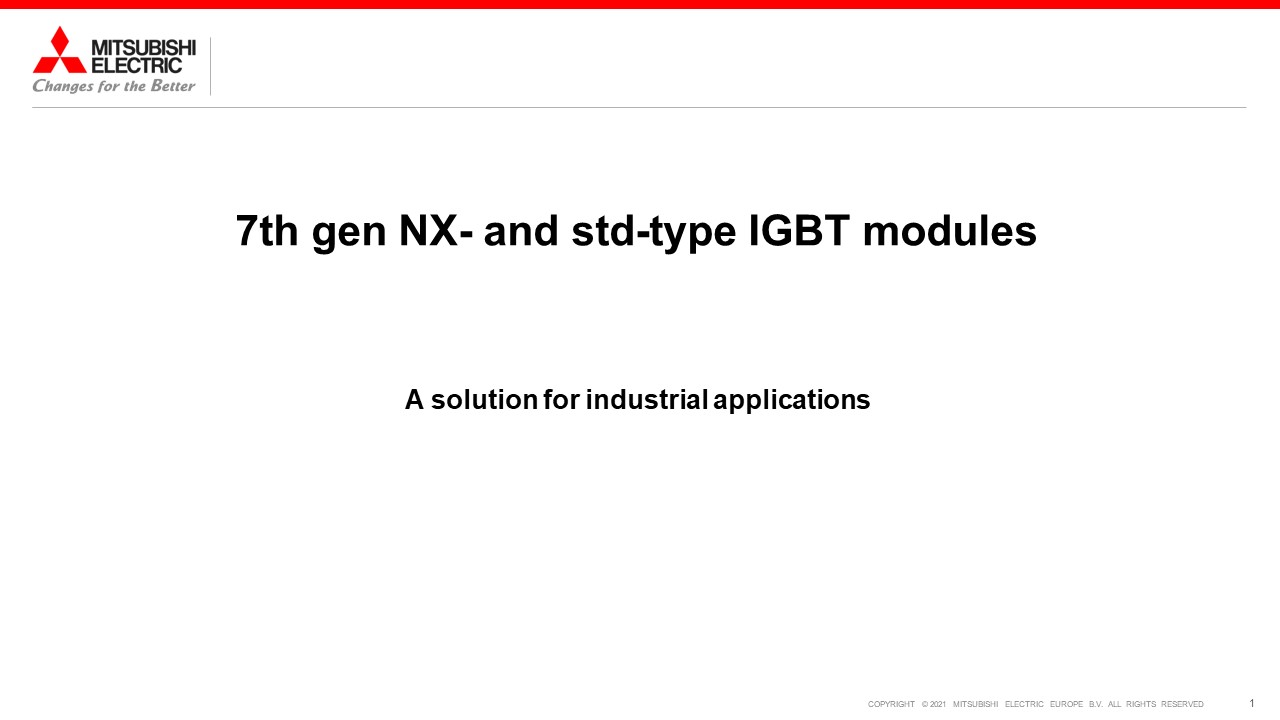 MITSUBISHI ELECTRIC
Changes for the Better

7th gen NX- and std-type IGBT modules

A solution for industrial applications

COPYRIGHT © 2021 MITSUBISHI ELECTRIC EUROPE B.V. ALL RIGHTS RESERVED

1